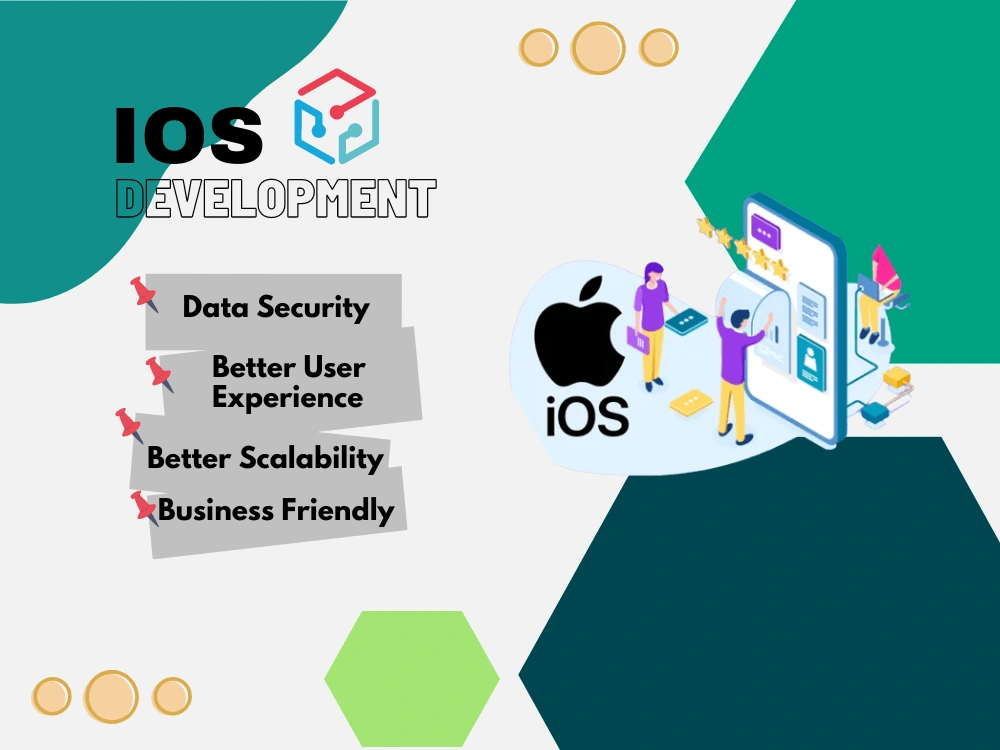 IOS
DEVELOPMENT

Data Security

Better User Experience

Better Scalability

Business Friendly

iOS